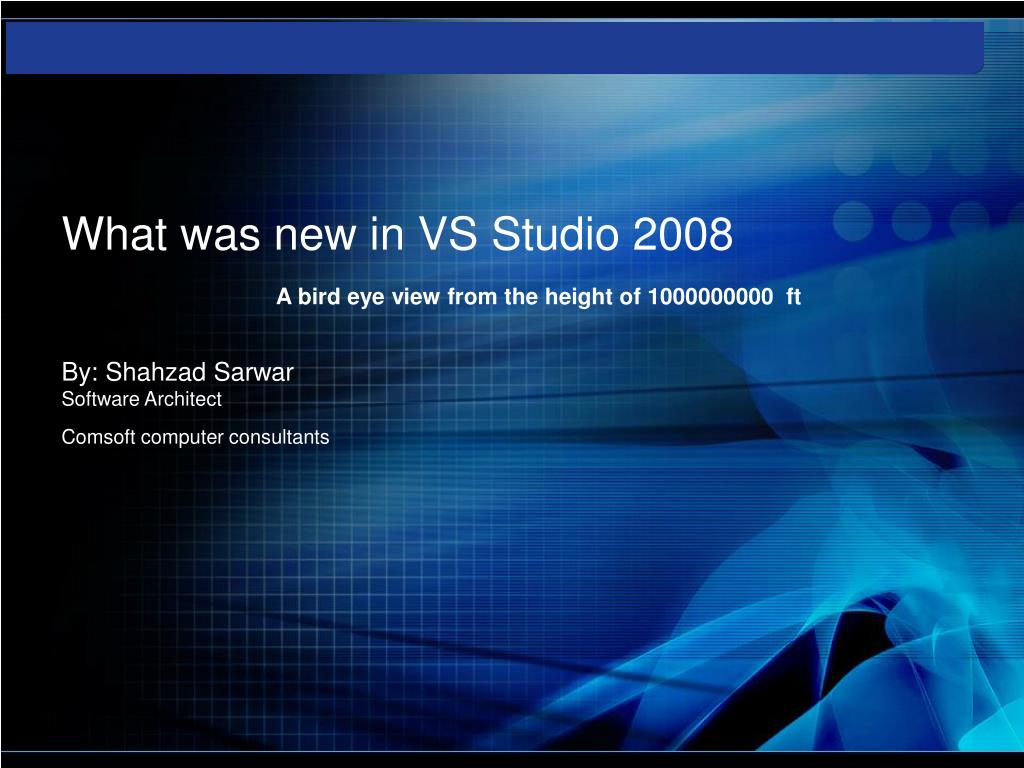 What was new in VS Studio 2008

A bird eye view from the height of 1000000000 ft

By: Shahzad Sarwar
Software Architect

Comsoft computer consultants